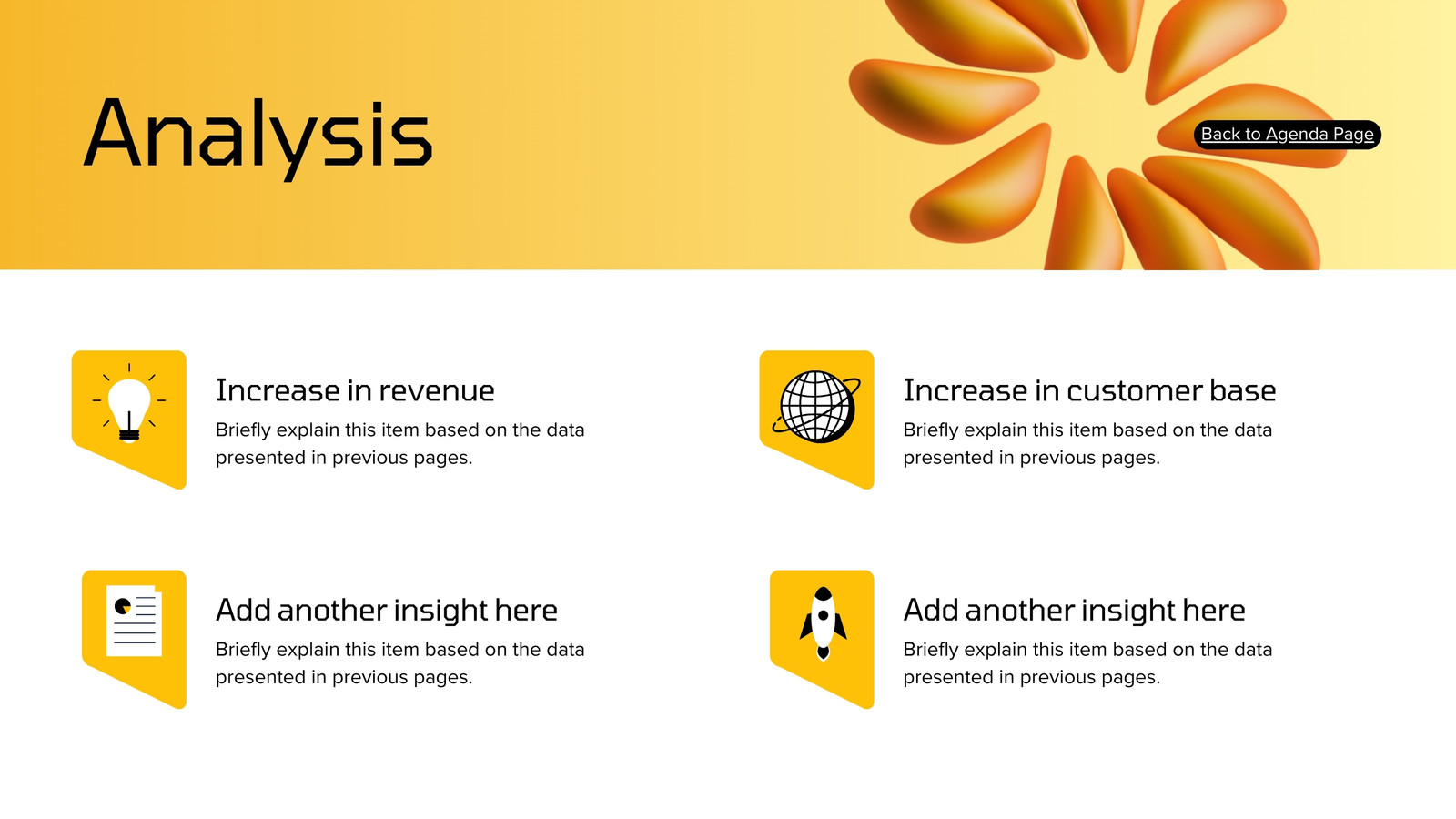 Analysis

Back to Agenda Page

Increase in revenue
Briefly explain this item based on the data presented in previous pages.

Increase in customer base
Briefly explain this item based on the data presented in previous pages.

Add another insight here
Briefly explain this item based on the data presented in previous pages.

Add another insight here
Briefly explain this item based on the data presented in previous pages.